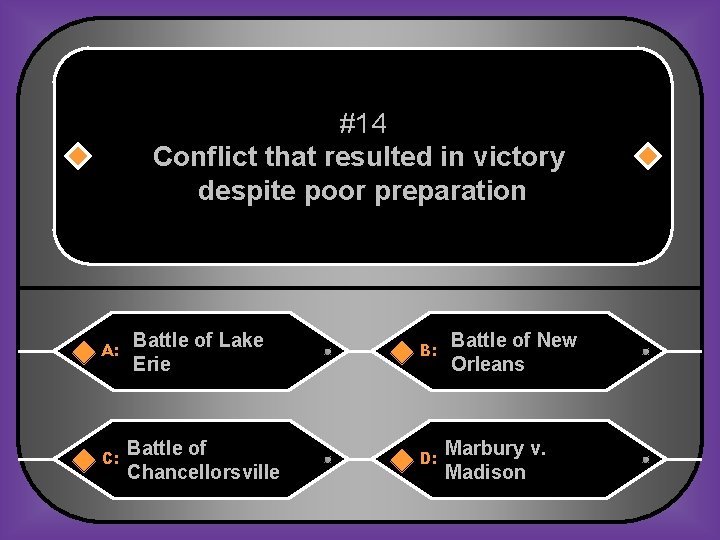 #14
Conflict that resulted in victory despite poor preparation

A: Battle of Lake Erie

B: Battle of New Orleans

C: Battle of Chancellorsville

D: Marbury v. Madison